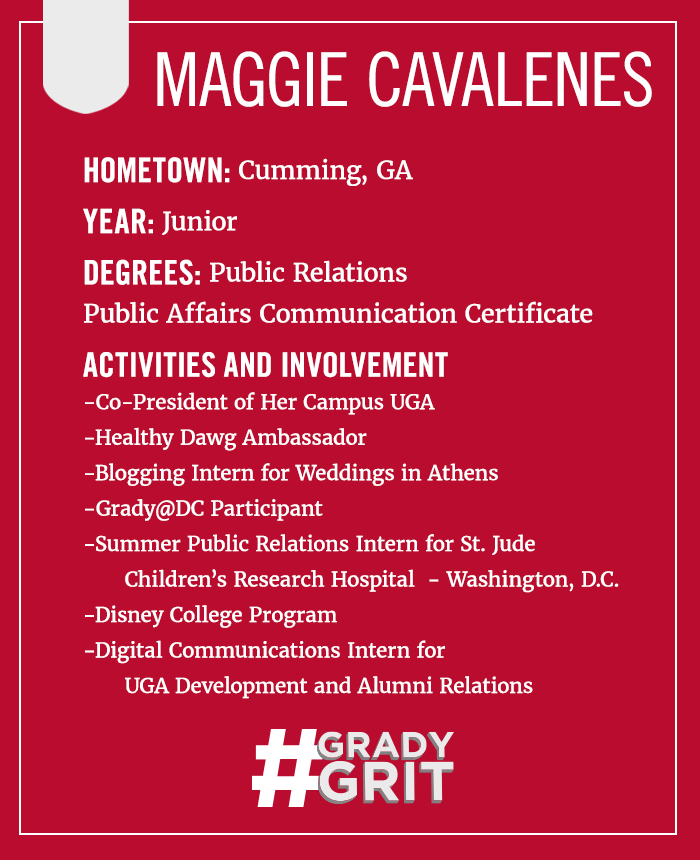 MAGGIE CAVALENES

HOMETOWN: Cumming, GA

YEAR: Junior

DEGREES: Public Relations
Public Affairs Communication Certificate

ACTIVITIES AND INVOLVEMENT
-Co-President of Her Campus UGA
-Healthy Dawg Ambassador
-Blogging Intern for Weddings in Athens
-Grady@DC Participant
-Summer Public Relations Intern for St. Jude Children's Research Hospital - Washington, D.C.
-Disney College Program
-Digital Communications Intern for UGA Development and Alumni Relations

#GRADY GRIT